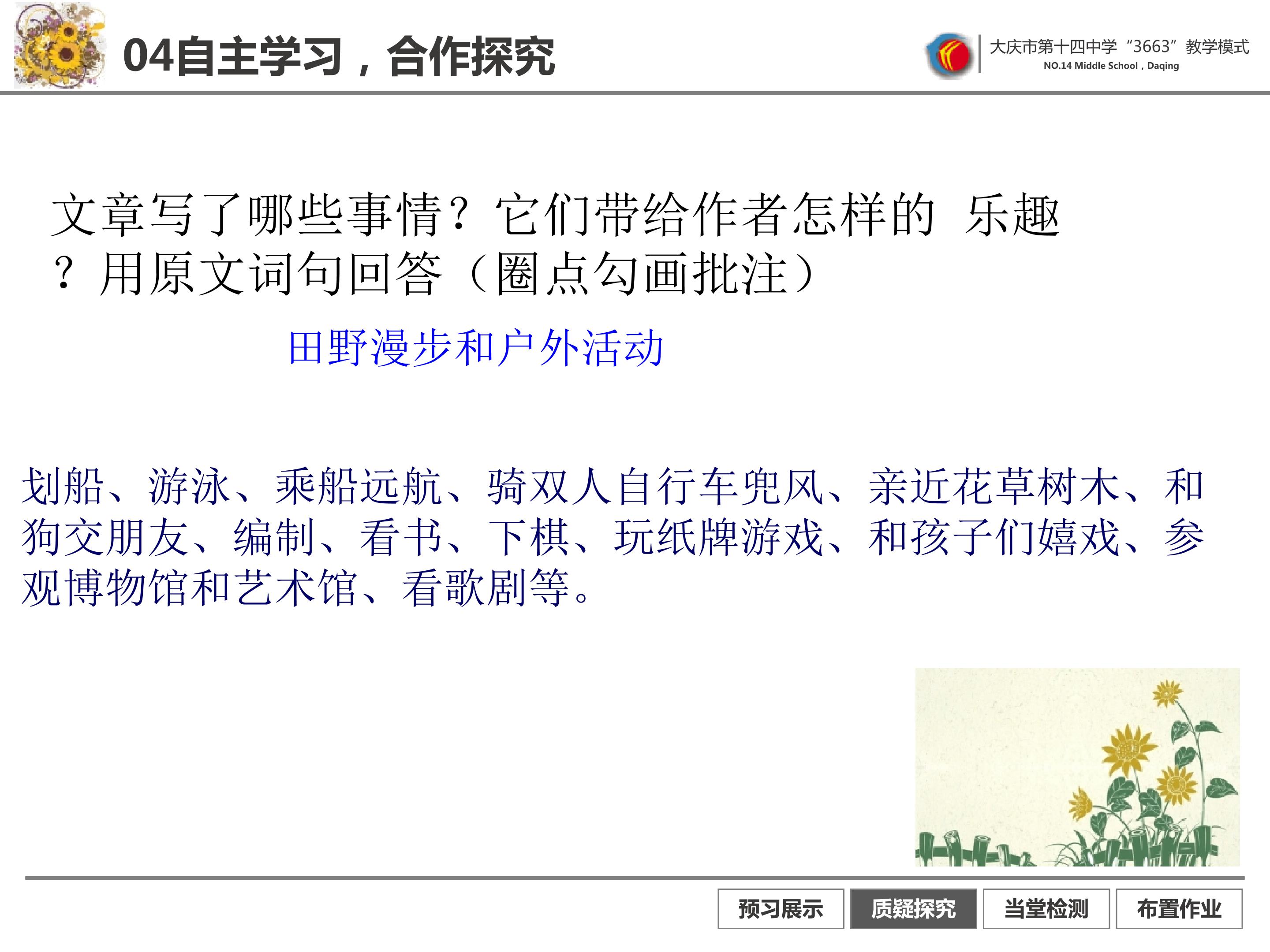 04自主学习，合作探究

大庆市第十四中学“3663”教学模式
NO.14 Middle School，Daqing

文章写了哪些事情？它们带给作者怎样的 乐趣？用原文词句回答（圈点勾画批注）

田野漫步和户外活动

划船、游泳、乘船远航、骑双人自行车兜风、亲近花草树木、和狗交朋友、编制、看书、下棋、玩纸牌游戏、和孩子们嬉戏、参观博物馆和艺术馆、看歌剧等。

预习展示 质疑探究 当堂检测 布置作业